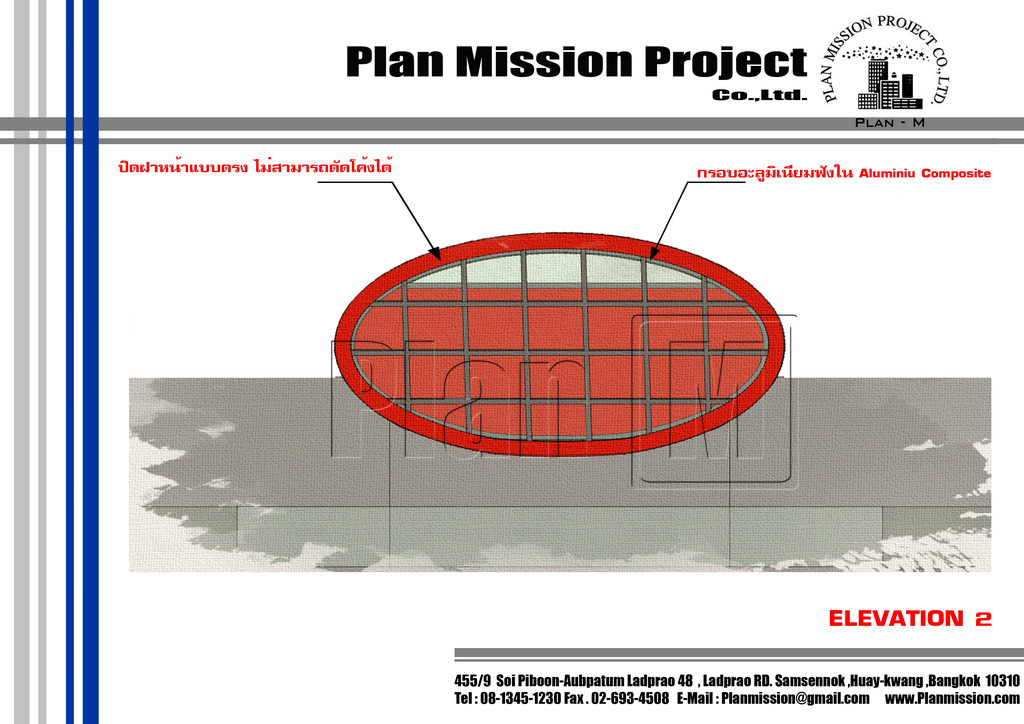 Plan Mission Project
Co.,Ltd.

PLAN MISSION PROJECT CO.,LTD.
PLAN - M

ปิดฝาหน้าแบบตรง ไม่สามารถดัดโค้งได้

กรอบอะลูมิเนียมฟังใน Aluminiu Composite

Plan M

ELEVATION 2

455/9 Soi Piboon-Aubpatum Ladprao 48 , Ladprao RD. Samsennok ,Huay-kwang ,Bangkok 10310
Tel : 08-1345-1230 Fax . 02-693-4508 E-Mail : Planmission@gmail.com www.Planmission.com